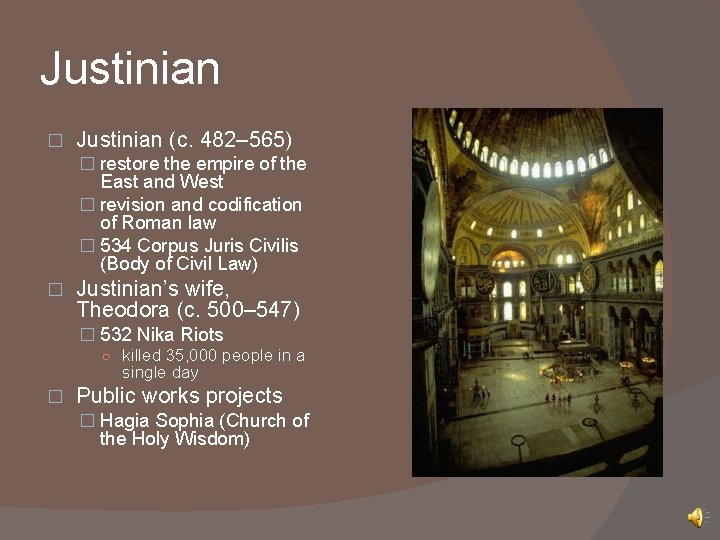 Justinian

□ Justinian (c. 482–565)
□ restore the empire of the East and West
□ revision and codification of Roman law
□ 534 Corpus Juris Civilis (Body of Civil Law)

□ Justinian's wife, Theodora (c. 500–547)
□ 532 Nika Riots
○ killed 35,000 people in a single day

□ Public works projects
□ Hagia Sophia (Church of the Holy Wisdom)